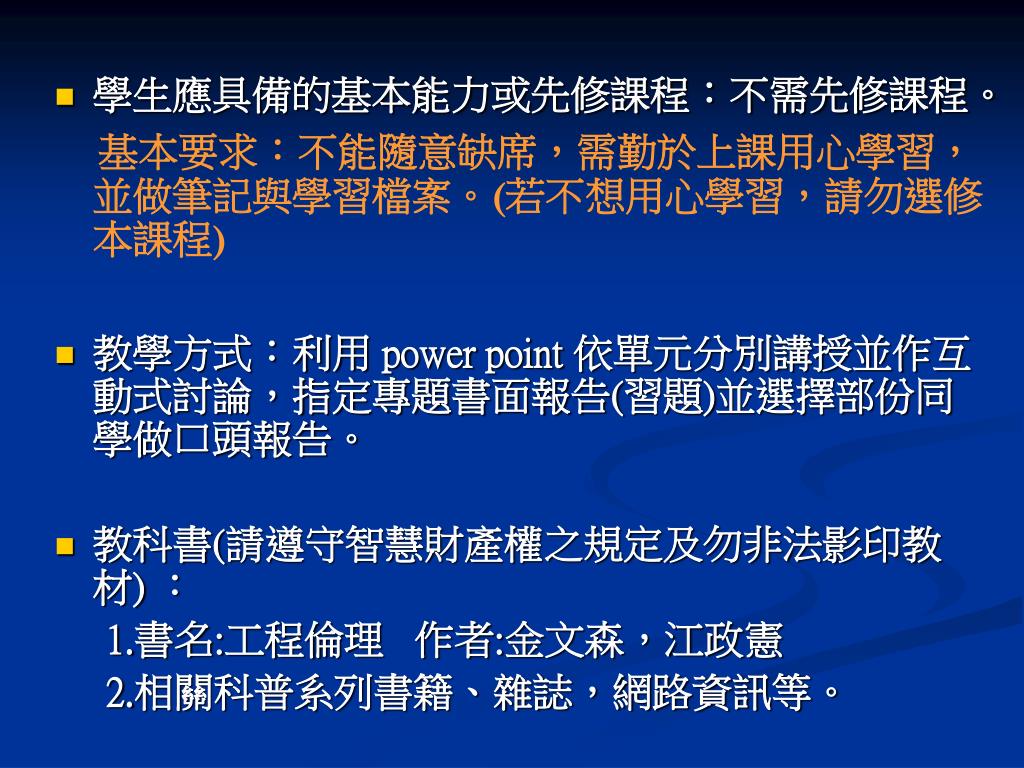 學生應具備的基本能力或先修課程：不需先修課程。
基本要求：不能隨意缺席，需勤於上課用心學習，並做筆記與學習檔案。(若不想用心學習，請勿選修本課程)

教學方式：利用 power point 依單元分別講授並作互動式討論，指定專題書面報告(習題)並選擇部份同學做口頭報告。

教科書(請遵守智慧財產權之規定及勿非法影印教材) ：
1.書名:工程倫理 作者:金文森，江政憲
2.相關科普系列書籍、雜誌，網路資訊等。